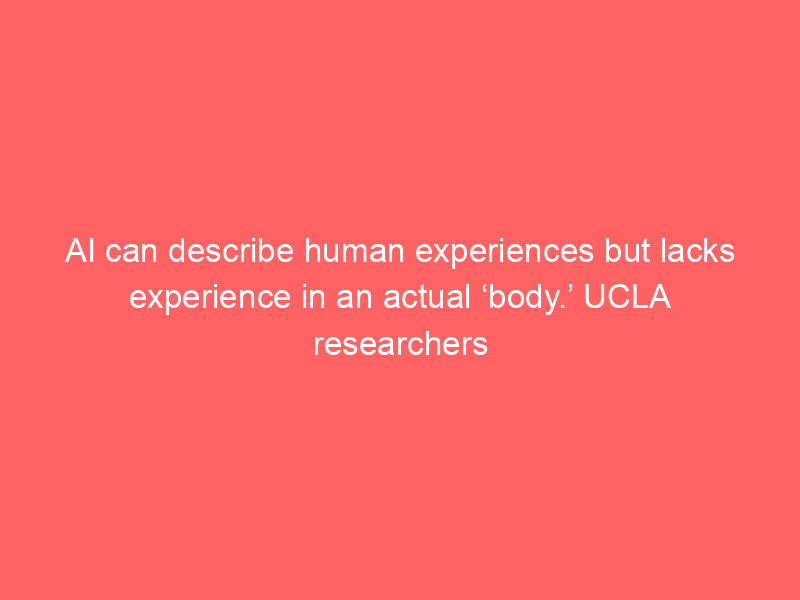 AI can describe human experiences but lacks experience in an actual ‘body.’ UCLA researchers